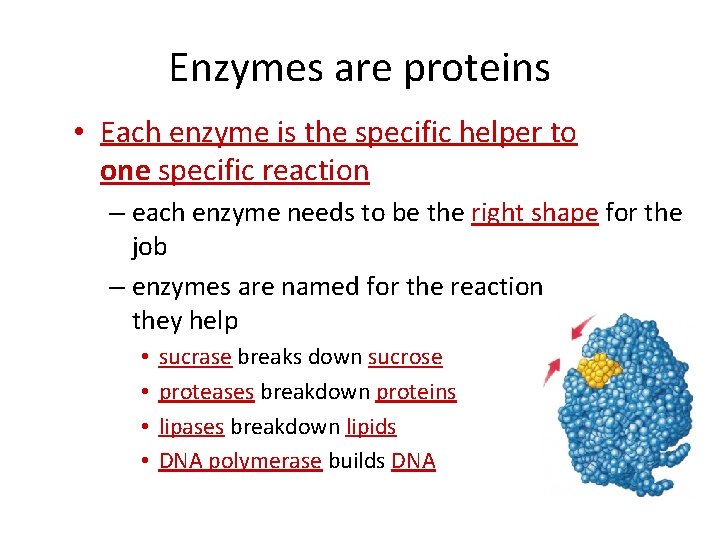 Enzymes are proteins

• Each enzyme is the specific helper to one specific reaction

– each enzyme needs to be the right shape for the job

– enzymes are named for the reaction they help

• sucrase breaks down sucrose

• proteases breakdown proteins

• lipases breakdown lipids

• DNA polymerase builds DNA